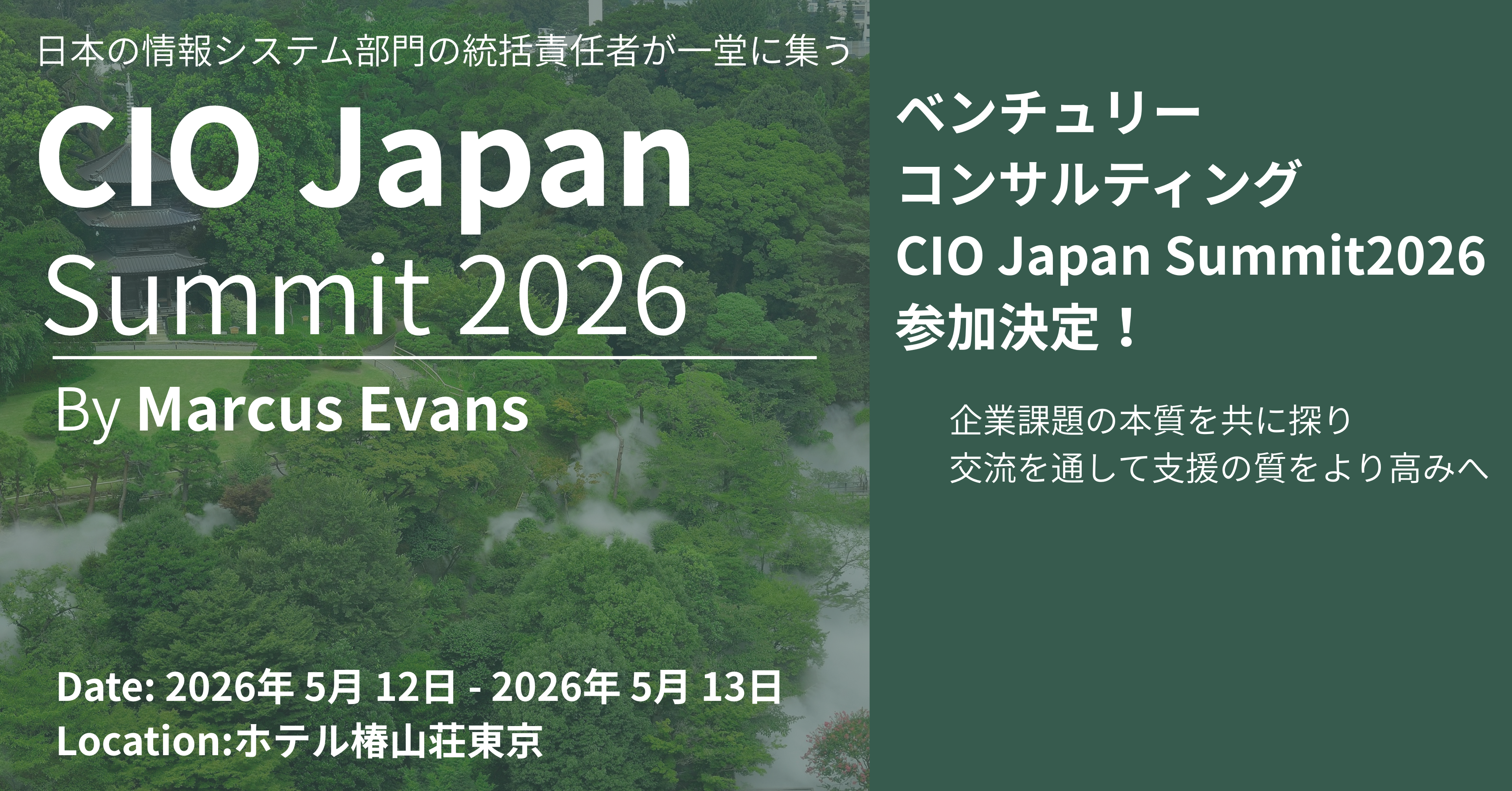 日本の情報システム部門の統括責任者が一堂に集う

CIO Japan Summit 2026

By Marcus Evans

Date: 2026年 5月 12日 - 2026年 5月 13日
Location:ホテル椿山荘東京

ベンチュリー
コンサルティング
CIO Japan Summit2026
参加決定！

企業課題の本質を共に探り
交流を通して支援の質をより高みへ